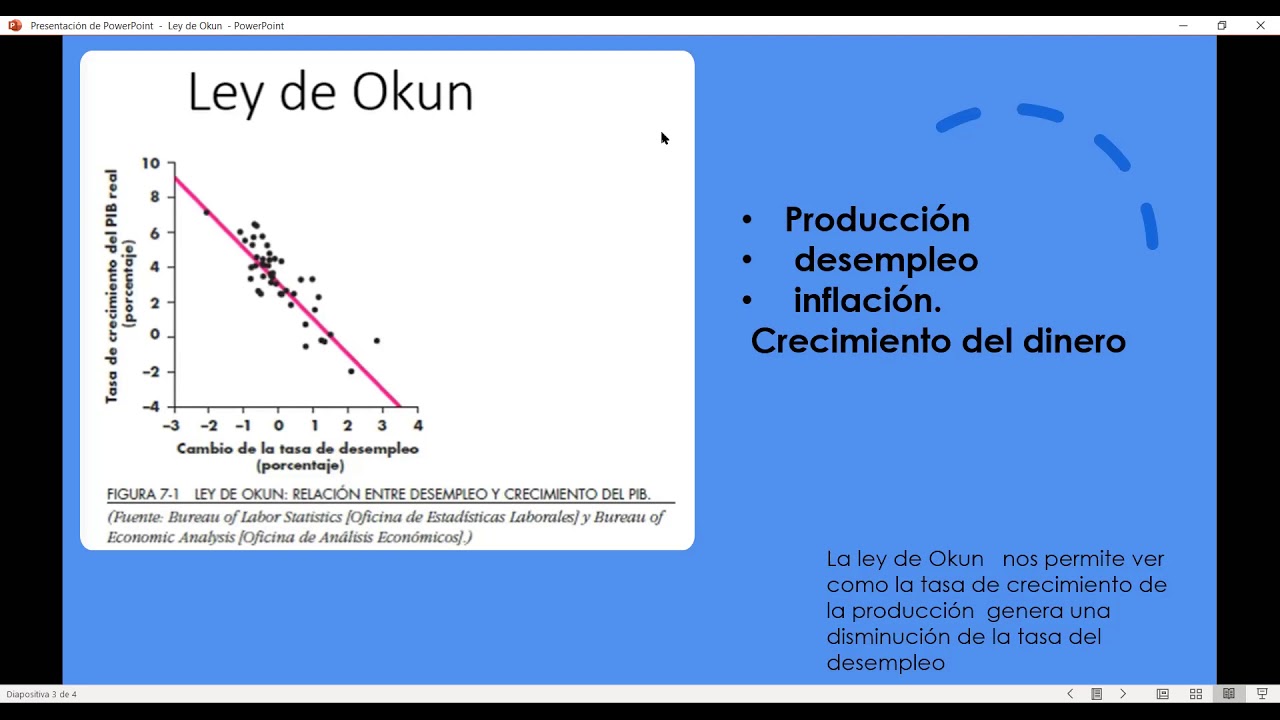 Presentación de PowerPoint - Ley de Okun - PowerPoint

Ley de Okun

Tasa de crecimiento del PIB real (porcentaje)

10
8
6
4
2
0
−2
−4

−3 −2 −1 0 1 2 3 4

Cambio de la tasa de desempleo (porcentaje)

FIGURA 7-1 LEY DE OKUN: RELACIÓN ENTRE DESEMPLEO Y CRECIMIENTO DEL PIB.

(Fuente: Bureau of Labor Statistics [Oficina de Estadísticas Laborales] y Bureau of Economic Analysis [Oficina de Análisis Económicos].)

• Producción
• desempleo
• inflación.
Crecimiento del dinero

La ley de Okun nos permite ver como la tasa de crecimiento de la producción genera una disminución de la tasa del desempleo

Diapositiva 3 de 4